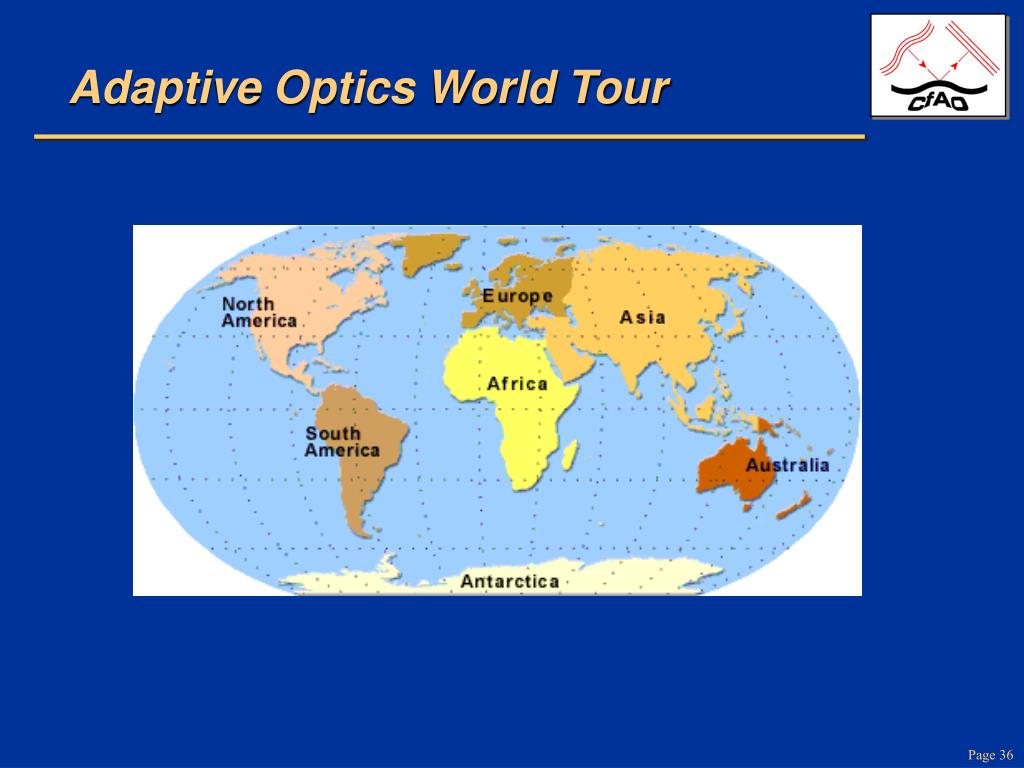 Adaptive Optics World Tour

CfAO

North America

Europe

Asia

Africa

South America

Australia

Antarctica

Page 36